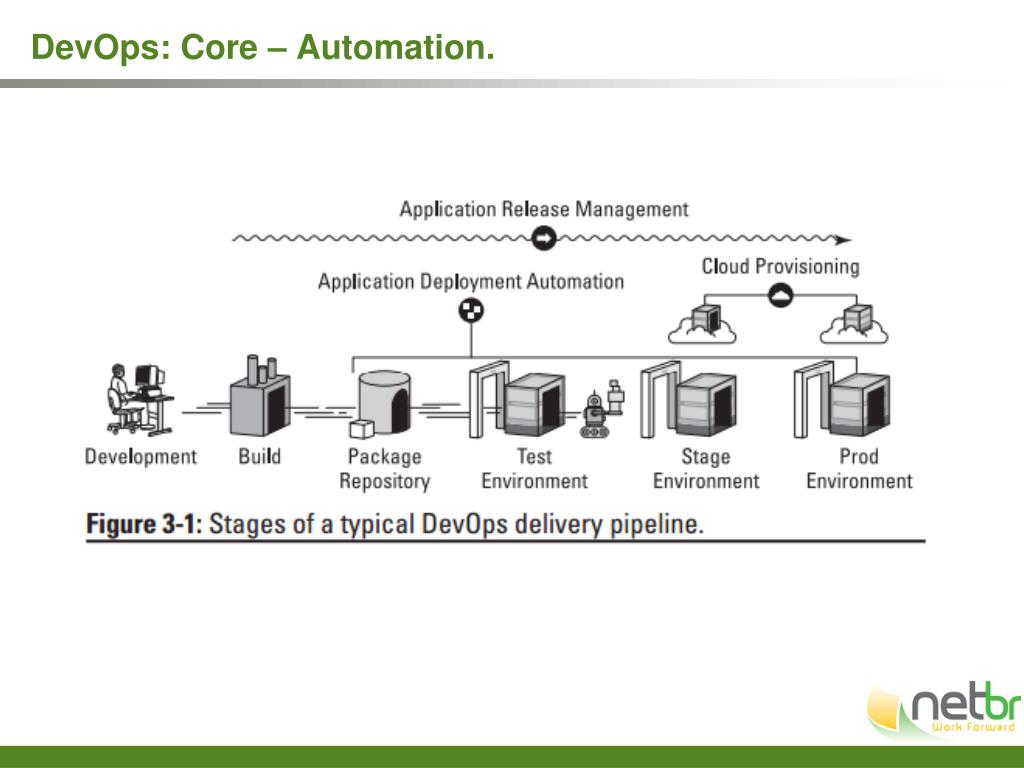 DevOps: Core – Automation.

Application Release Management

Application Deployment Automation

Cloud Provisioning

Development

Build

Package Repository

Test Environment

Stage Environment

Prod Environment

Figure 3-1: Stages of a typical DevOps delivery pipeline.

netbr
Work Forward